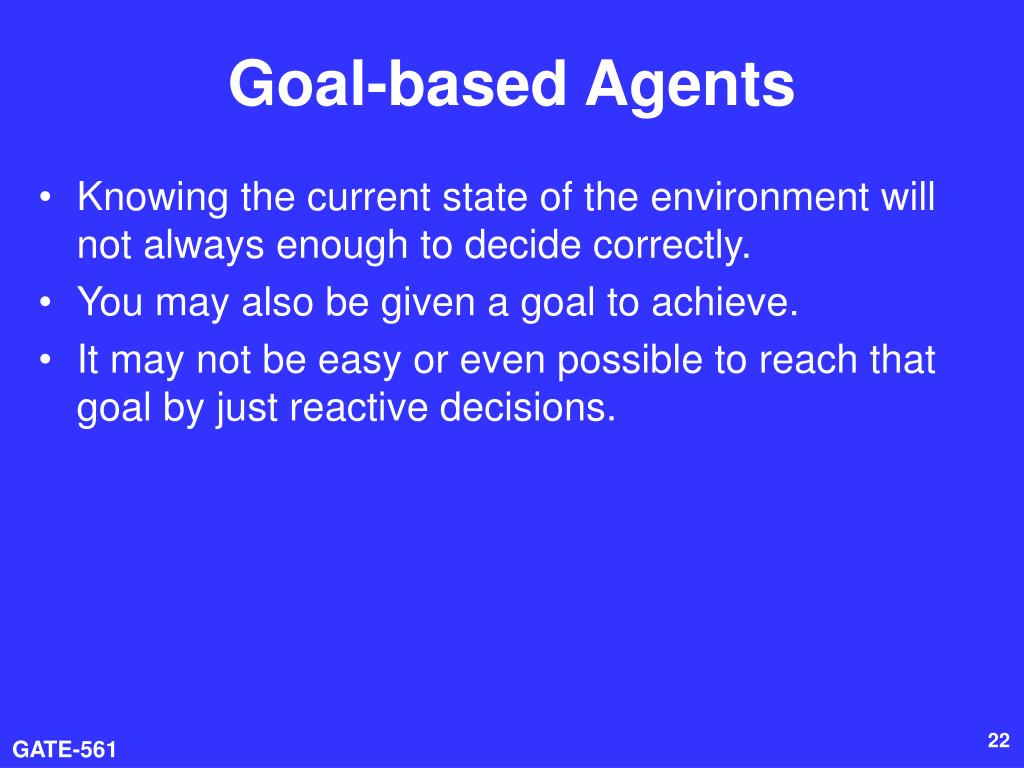 Goal-based Agents

• Knowing the current state of the environment will not always enough to decide correctly.
• You may also be given a goal to achieve.
• It may not be easy or even possible to reach that goal by just reactive decisions.

GATE-561

22